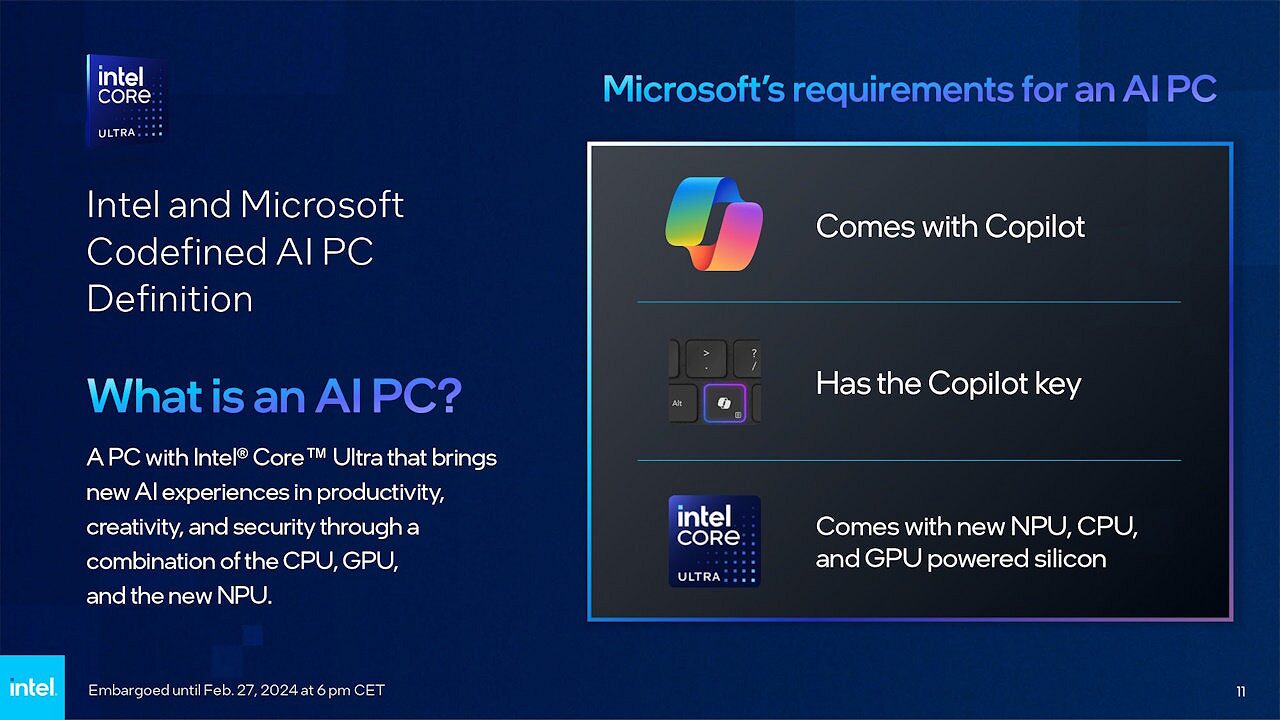 intel CORE ULTRA

Intel and Microsoft Codefined AI PC Definition

What is an AI PC?

A PC with Intel® Core™ Ultra that brings new AI experiences in productivity, creativity, and security through a combination of the CPU, GPU, and the new NPU.

Microsoft's requirements for an AI PC

Comes with Copilot

> . ? / Alt

Has the Copilot key

intel CORE ULTRA

Comes with new NPU, CPU, and GPU powered silicon

intel.

Embargoed until Feb. 27, 2024 at 6 pm CET

11